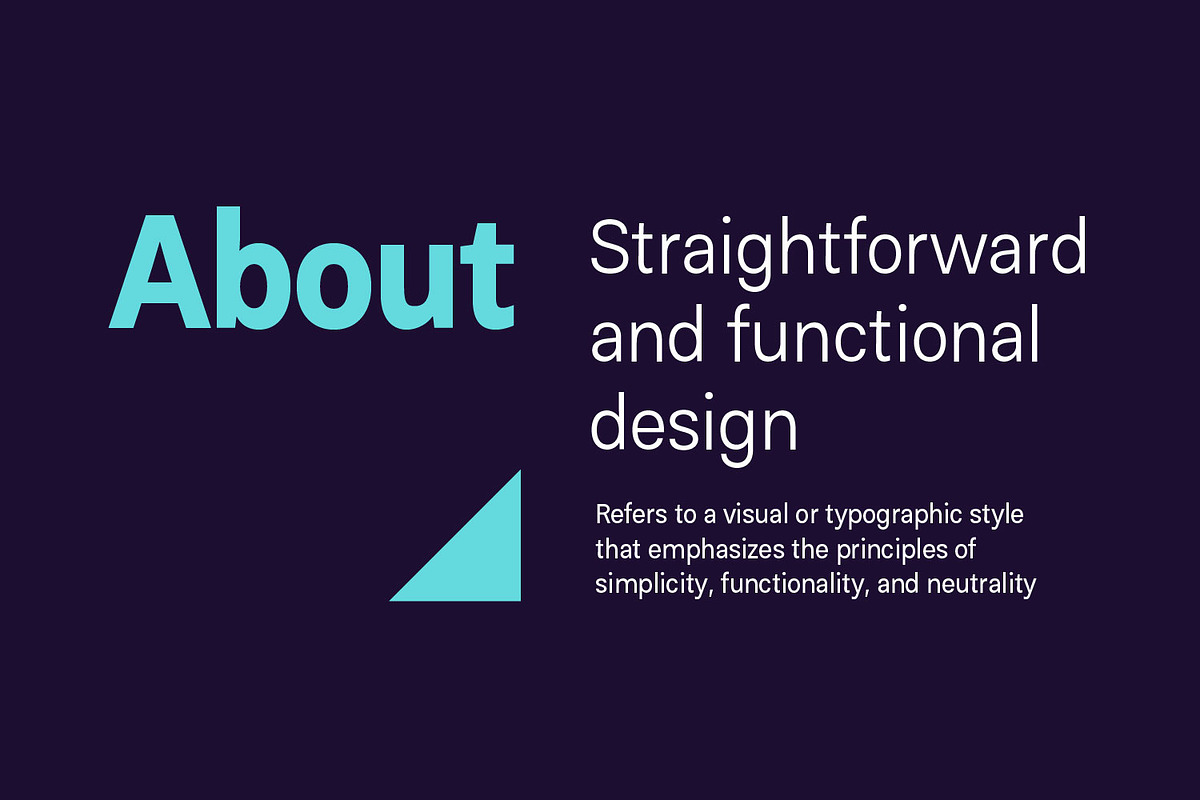 About

Straightforward and functional design

Refers to a visual or typographic style that emphasizes the principles of simplicity, functionality, and neutrality